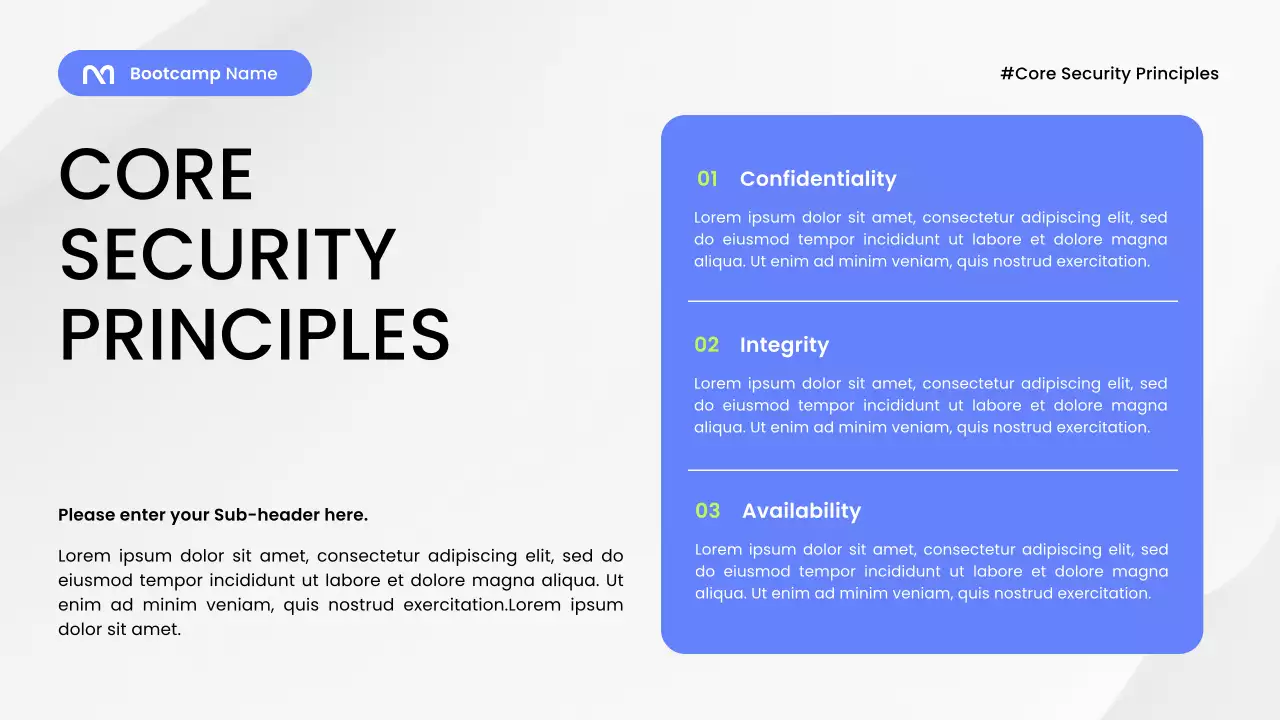 Bootcamp Name

#Core Security Principles

CORE SECURITY PRINCIPLES

Please enter your Sub-header here.

Lorem ipsum dolor sit amet, consectetur adipiscing elit, sed do eiusmod tempor incididunt ut labore et dolore magna aliqua. Ut enim ad minim veniam, quis nostrud exercitation.Lorem ipsum dolor sit amet.

01 Confidentiality

Lorem ipsum dolor sit amet, consectetur adipiscing elit, sed do eiusmod tempor incididunt ut labore et dolore magna aliqua. Ut enim ad minim veniam, quis nostrud exercitation.

02 Integrity

Lorem ipsum dolor sit amet, consectetur adipiscing elit, sed do eiusmod tempor incididunt ut labore et dolore magna aliqua. Ut enim ad minim veniam, quis nostrud exercitation.

03 Availability

Lorem ipsum dolor sit amet, consectetur adipiscing elit, sed do eiusmod tempor incididunt ut labore et dolore magna aliqua. Ut enim ad minim veniam, quis nostrud exercitation.